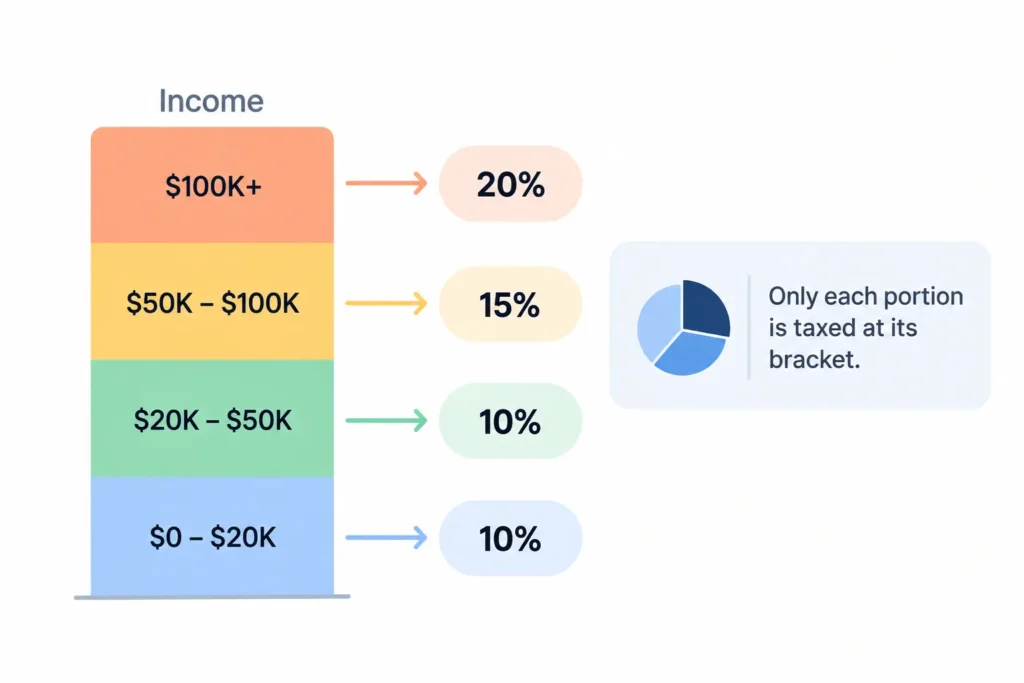 Income

\$100K+

20%

\$50K – \$100K

15%

\$20K – \$50K

10%

\$0 – \$20K

10%

Only each portion is taxed at its bracket.